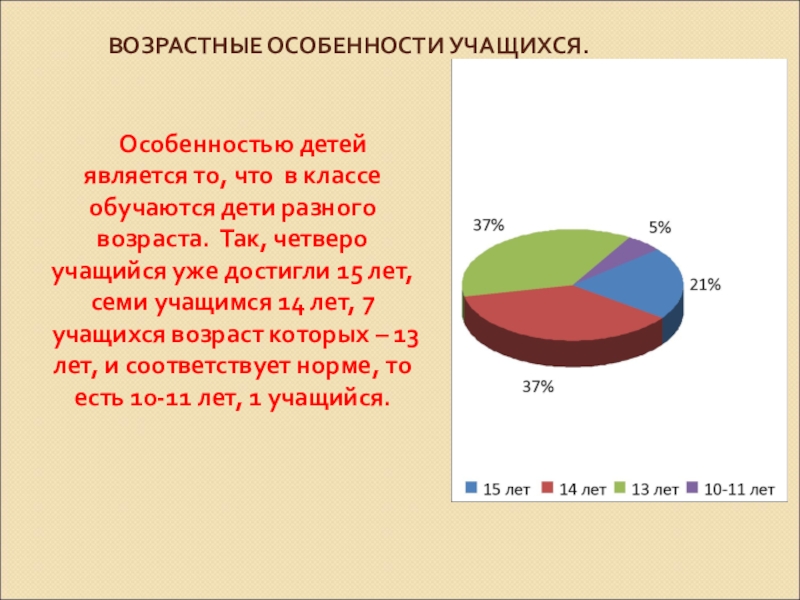 ВОЗРАСТНЫЕ ОСОБЕННОСТИ УЧАЩИХСЯ.

Особенностью детей является то, что в классе обучаются дети разного возраста. Так, четверо учащийся уже достигли 15 лет, семи учащимся 14 лет, 7 учащихся возраст которых – 13 лет, и соответствует норме, то есть 10-11 лет, 1 учащийся.

37%
5%
21%
37%

15 лет 14 лет 13 лет 10-11 лет